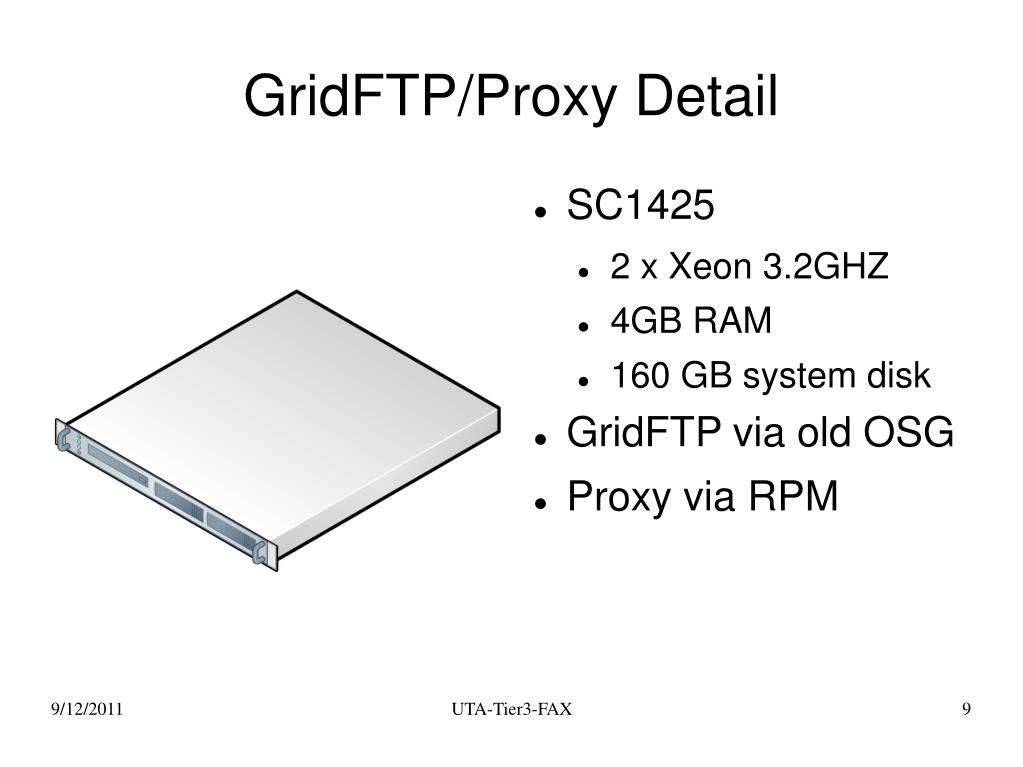 GridFTP/Proxy Detail

- SC1425
  - 2 x Xeon 3.2GHZ
  - 4GB RAM
  - 160 GB system disk
- GridFTP via old OSG
- Proxy via RPM

9/12/2011 UTA-Tier3-FAX 9